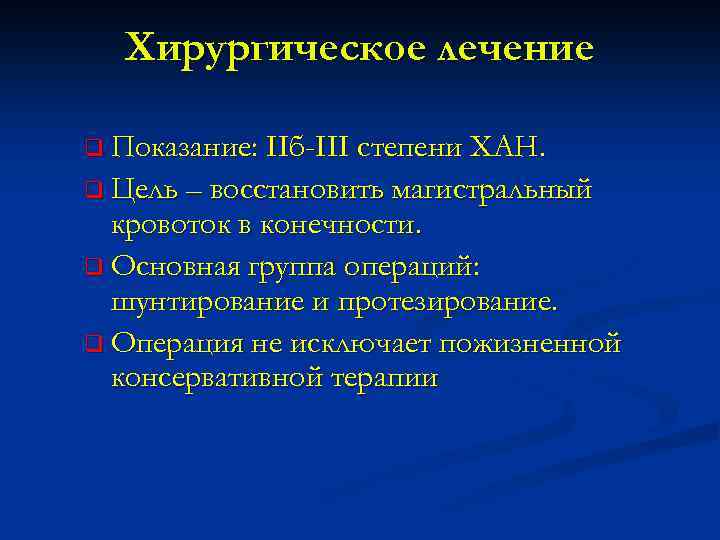 Хирургическое лечение

❑ Показание: IIб-III степени ХАН.

❑ Цель – восстановить магистральный кровоток в конечности.

❑ Основная группа операций: шунтирование и протезирование.

❑ Операция не исключает пожизненной консервативной терапии